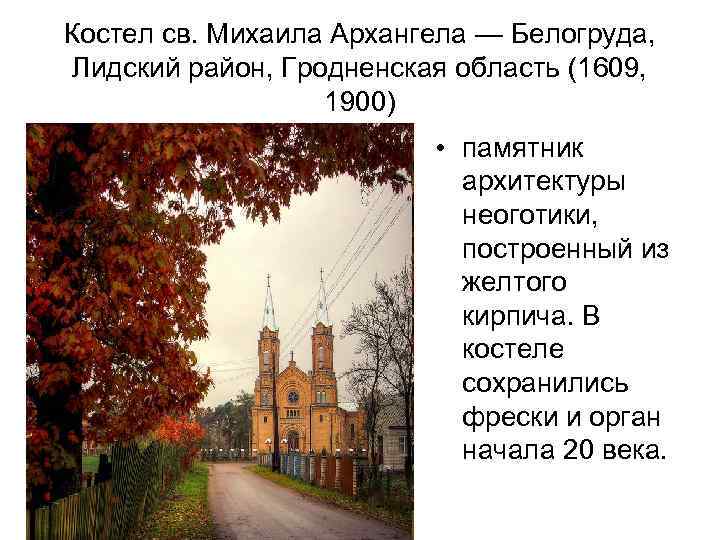 Костел св. Михаила Архангела — Белогруда, Лидский район, Гродненская область (1609, 1900)

• памятник архитектуры неоготики, построенный из желтого кирпича. В костеле сохранились фрески и орган начала 20 века.